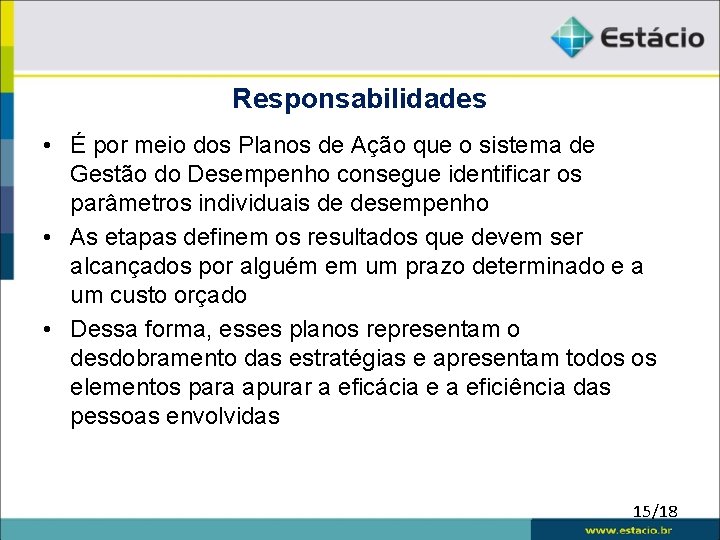 Estácio

Responsabilidades

• É por meio dos Planos de Ação que o sistema de Gestão do Desempenho consegue identificar os parâmetros individuais de desempenho

• As etapas definem os resultados que devem ser alcançados por alguém em um prazo determinado e a um custo orçado

• Dessa forma, esses planos representam o desdobramento das estratégias e apresentam todos os elementos para apurar a eficácia e a eficiência das pessoas envolvidas

15/18

www.estacio.br